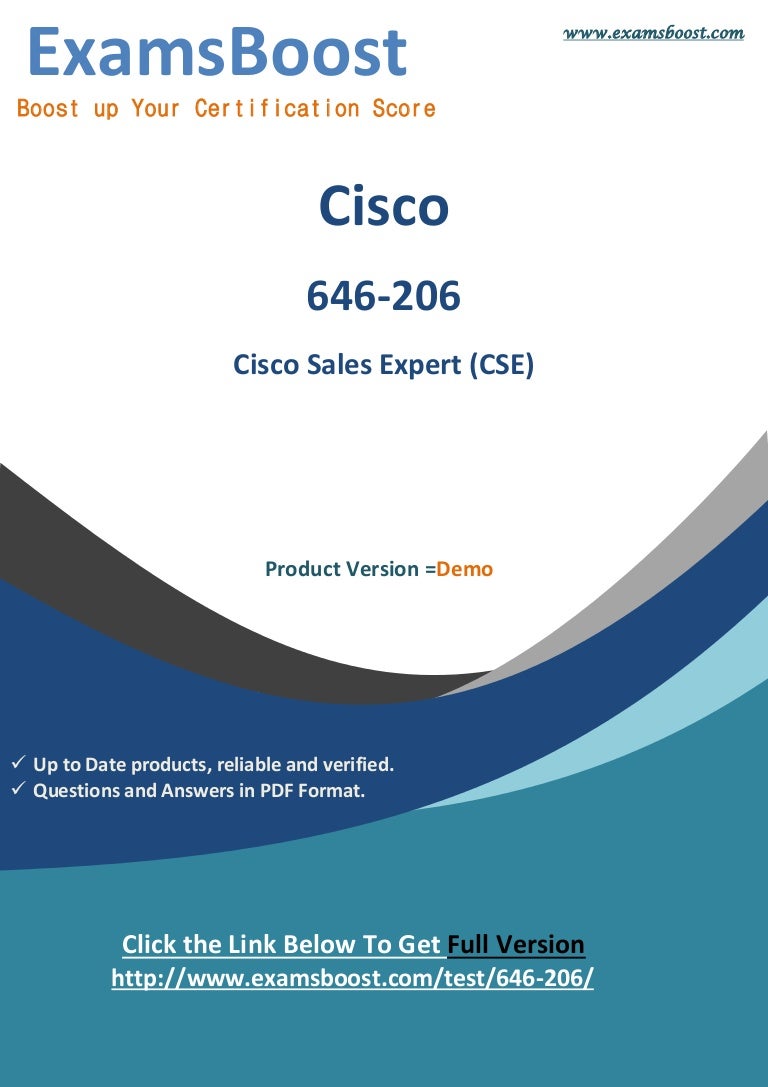 ExamsBoost
Boost up Your Certification Score

www.examsboost.com

Cisco

646-206

Cisco Sales Expert (CSE)

Product Version =Demo

✓ Up to Date products, reliable and verified.
✓ Questions and Answers in PDF Format.

Click the Link Below To Get Full Version
http://www.examsboost.com/test/646-206/